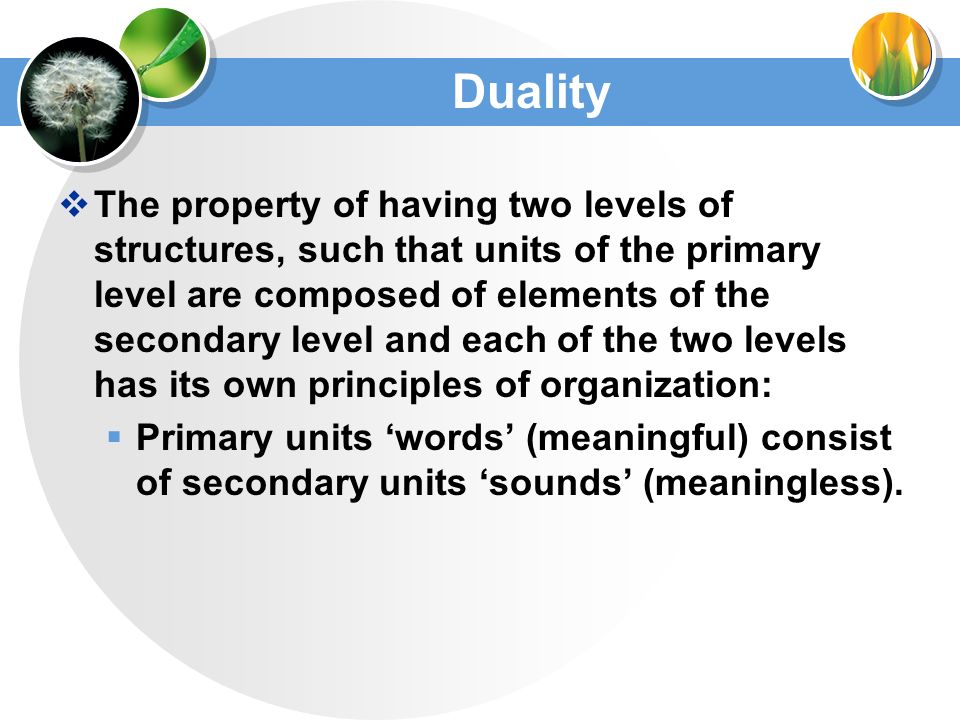 Duality

❖ The property of having two levels of structures, such that units of the primary level are composed of elements of the secondary level and each of the two levels has its own principles of organization:

▪ Primary units ‘words’ (meaningful) consist of secondary units ‘sounds’ (meaningless).